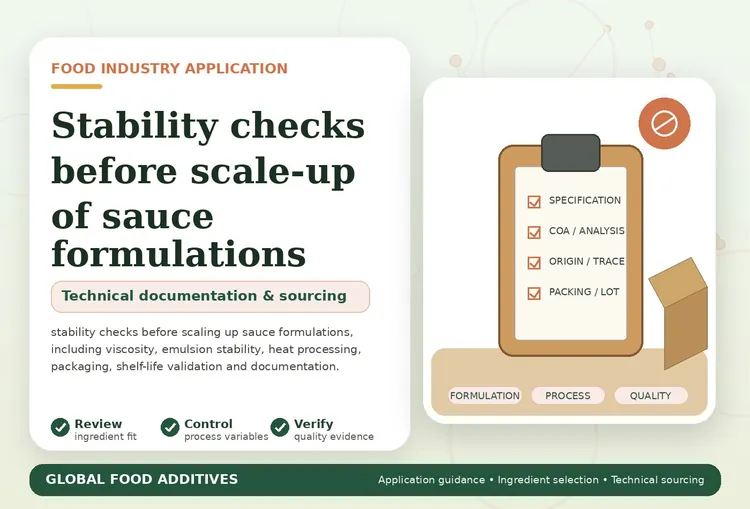 FOOD INDUSTRY APPLICATION

Stability checks before scale-up of sauce formulations

Technical documentation & sourcing

stability checks before scaling up sauce formulations, including viscosity, emulsion stability, heat processing, packaging, shelf-life validation and documentation.

Review
ingredient fit

Control
process variables

Verify
quality evidence

SPECIFICATION
COA / ANALYSIS
ORIGIN / TRACE
PACKING / LOT

FORMULATION
PROCESS
QUALITY

GLOBAL FOOD ADDITIVES
Application guidance • Ingredient selection • Technical sourcing